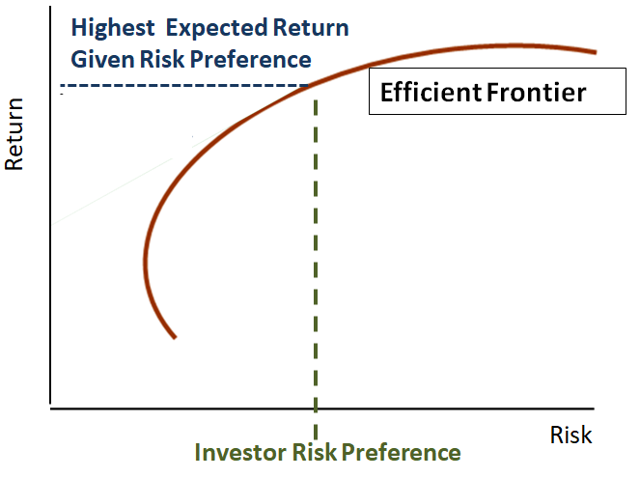 Highest Expected Return
Given Risk Preference

Efficient Frontier

Return

Risk

Investor Risk Preference